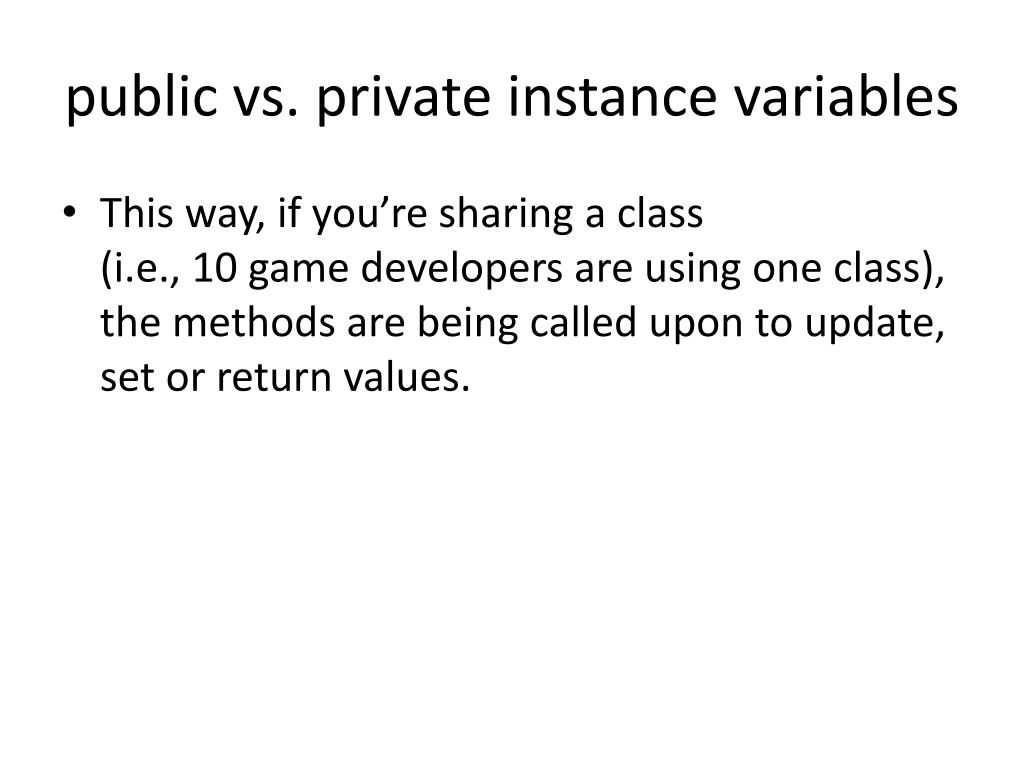 public vs. private instance variables

• This way, if you’re sharing a class (i.e., 10 game developers are using one class), the methods are being called upon to update, set or return values.